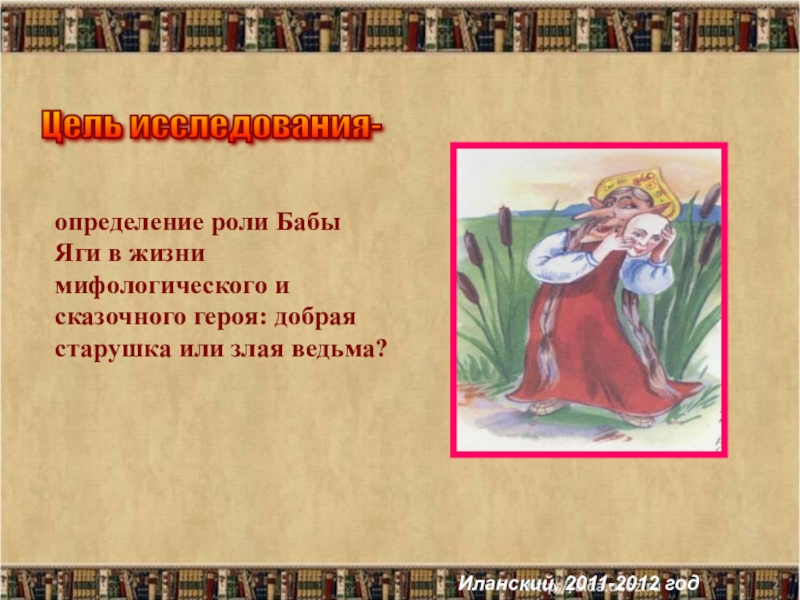 Цель исследования-

определение роли Бабы Яги в жизни мифологического и сказочного героя: добрая старушка или злая ведьма?

Иланский, 2011-2012 год

2